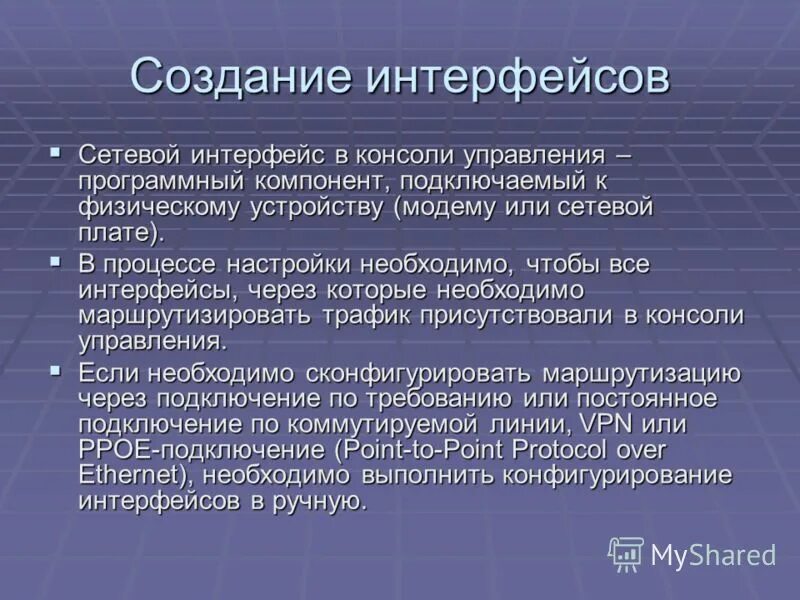 Создание интерфейсов

▪ Сетевой интерфейс в консоли управления – программный компонент, подключаемый к физическому устройству (модему или сетевой плате).

▪ В процессе настройки необходимо, чтобы все интерфейсы, через которые необходимо маршрутизировать трафик присутствовали в консоли управления.

▪ Если необходимо сконфигурировать маршрутизацию через подключение по требованию или постоянное подключение по коммутируемой линии, VPN или PPOE-подключение (Point-to-Point Protocol over Ethernet), необходимо выполнить конфигурирование интерфейсов в ручную.

MyShared